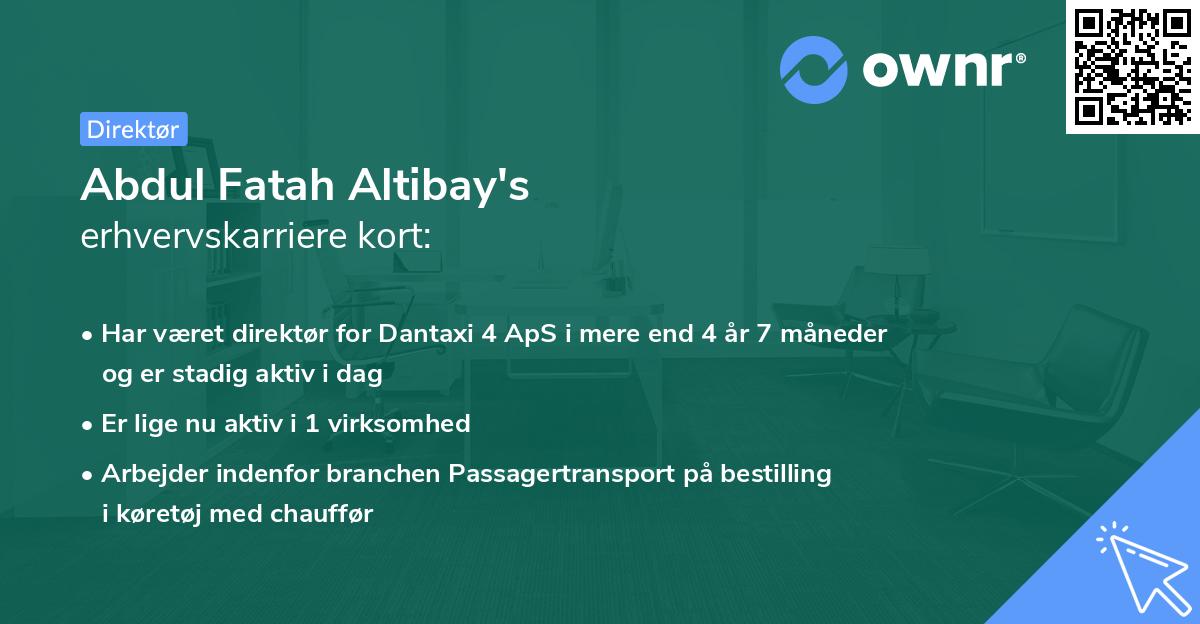 ownr®

Direktør

Abdul Fatah Altibay's
erhvervskarriere kort:

• Har været direktør for Dantaxi 4 ApS i mere end 4 år 7 måneder og er stadig aktiv i dag

• Er lige nu aktiv i 1 virksomhed

• Arbejder indenfor branchen Passagertransport på bestilling i køretøj med chauffør